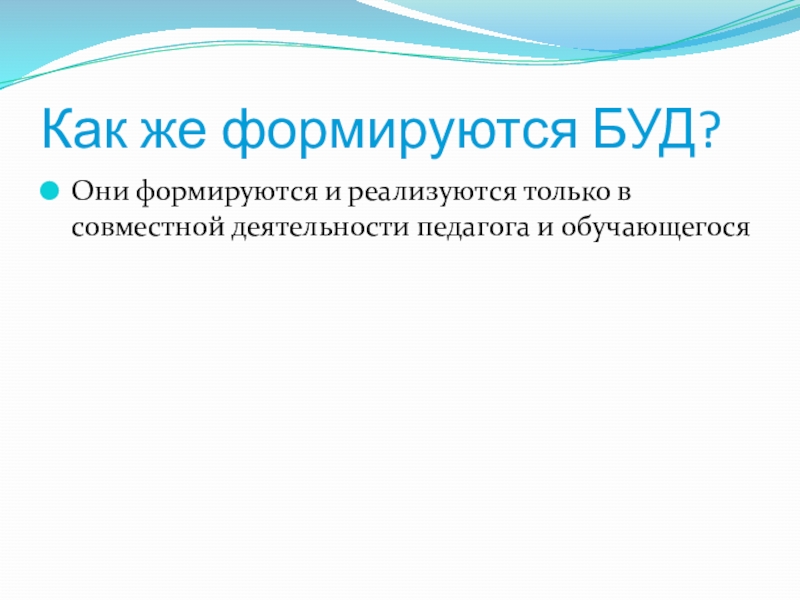 Как же формируются БУД?

Они формируются и реализуются только в совместной деятельности педагога и обучающегося